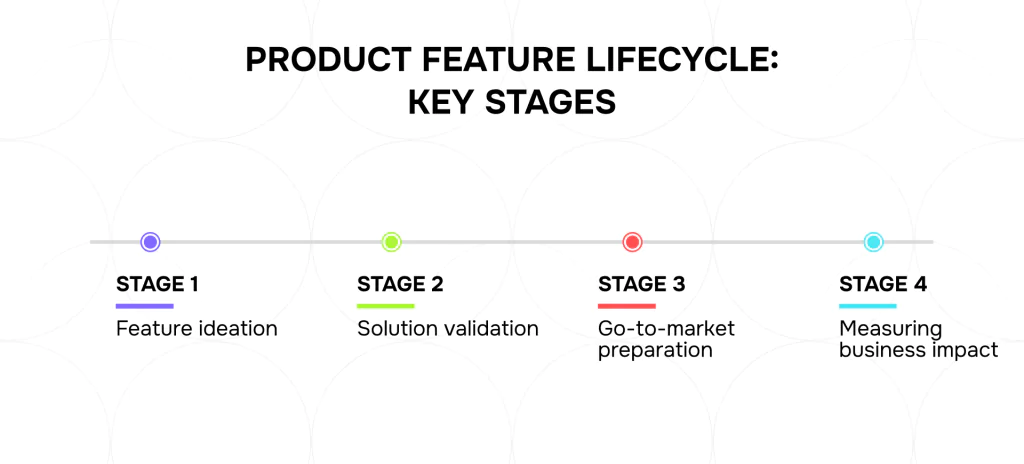 PRODUCT FEATURE LIFECYCLE:
KEY STAGES

STAGE 1
Feature ideation

STAGE 2
Solution validation

STAGE 3
Go-to-market preparation

STAGE 4
Measuring business impact